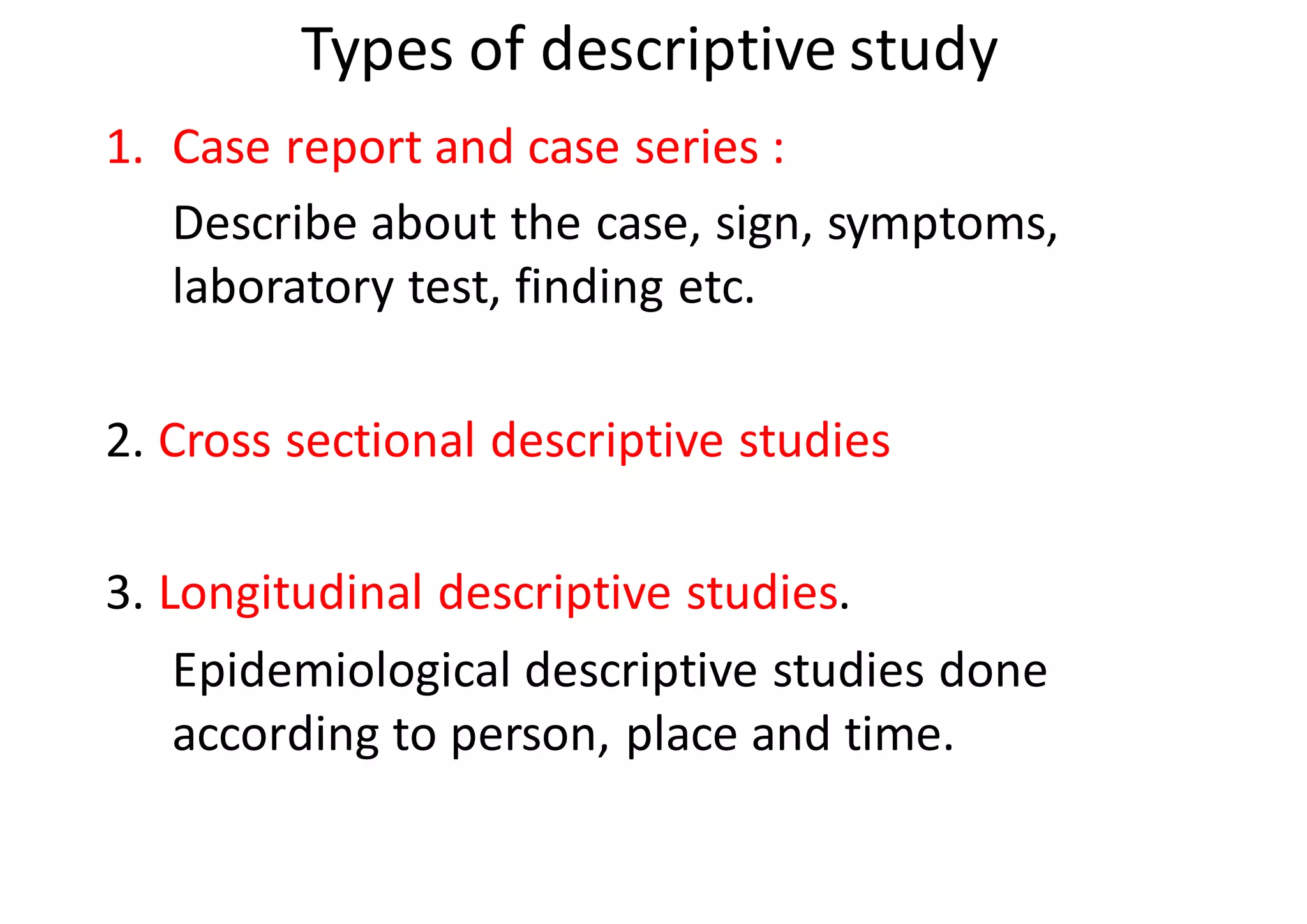 Types of descriptive study

1. Case report and case series :

Describe about the case, sign, symptoms, laboratory test, finding etc.

2. Cross sectional descriptive studies

3. Longitudinal descriptive studies.

Epidemiological descriptive studies done according to person, place and time.